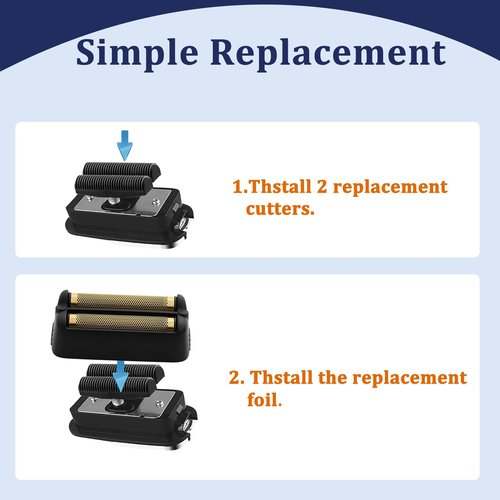 Simple Replacement

1.Thstall 2 replacement cutters.

2. Thstall the replacement foil.